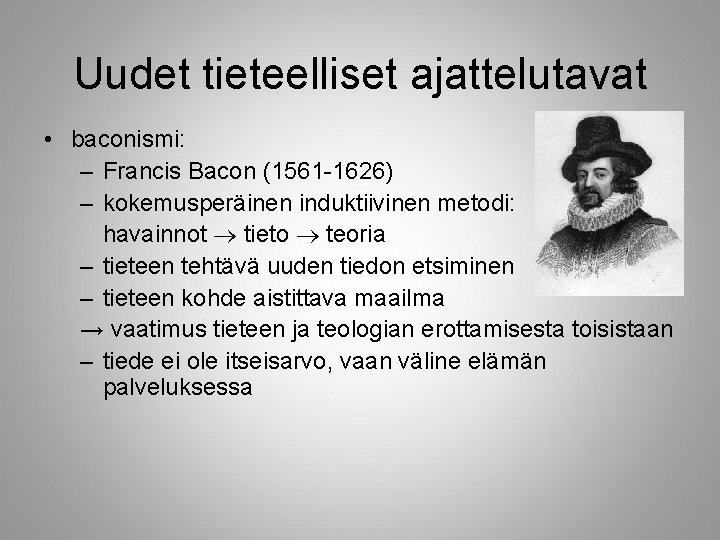 Uudet tieteelliset ajattelutavat

• baconismi:
– Francis Bacon (1561-1626)
– kokemusperäinen induktiivinen metodi: havainnot → tieto → teoria
– tieteen tehtävä uuden tiedon etsiminen
– tieteen kohde aistittava maailma
→ vaatimus tieteen ja teologian erottamisesta toisistaan
– tiede ei ole itseisarvo, vaan väline elämän palveluksessa